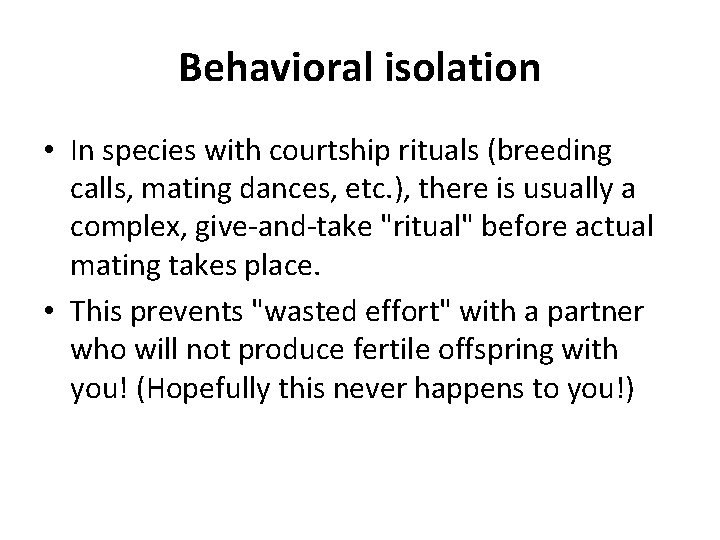 Behavioral isolation

• In species with courtship rituals (breeding calls, mating dances, etc.), there is usually a complex, give-and-take "ritual" before actual mating takes place.

• This prevents "wasted effort" with a partner who will not produce fertile offspring with you! (Hopefully this never happens to you!)